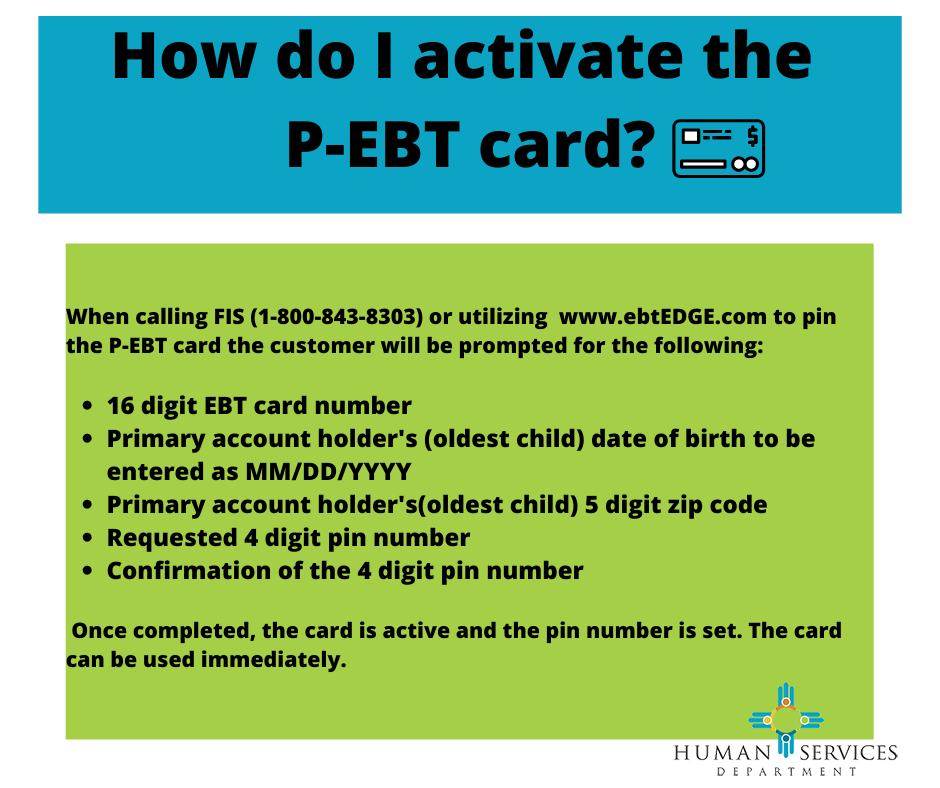 How do I activate the P-EBT card?

When calling FIS (1-800-843-8303) or utilizing www.ebtEDGE.com to pin the P-EBT card the customer will be prompted for the following:

- 16 digit EBT card number
- Primary account holder's (oldest child) date of birth to be entered as MM/DD/YYYY
- Primary account holder's(oldest child) 5 digit zip code
- Requested 4 digit pin number
- Confirmation of the 4 digit pin number

Once completed, the card is active and the pin number is set. The card can be used immediately.

HUMAN SERVICES DEPARTMENT